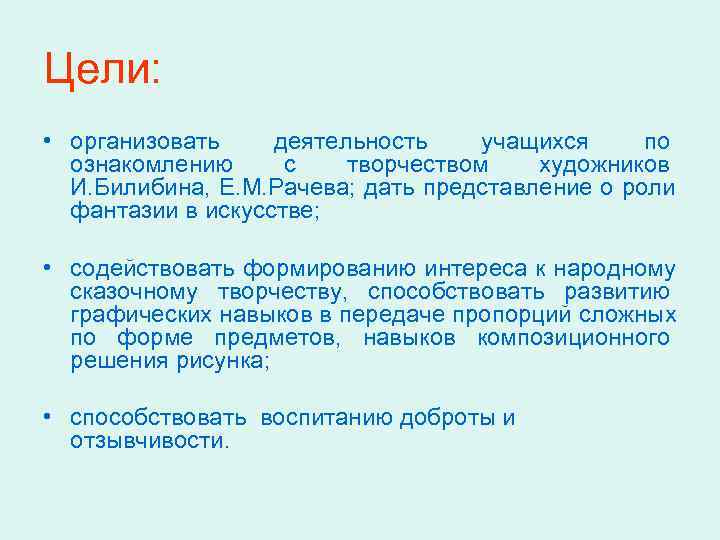 Цели:

• организовать деятельность учащихся по ознакомлению с творчеством художников И.Билибина, Е.М.Рачева; дать представление о роли фантазии в искусстве;

• содействовать формированию интереса к народному сказочному творчеству, способствовать развитию графических навыков в передаче пропорций сложных по форме предметов, навыков композиционного решения рисунка;

• способствовать воспитанию доброты и отзывчивости.